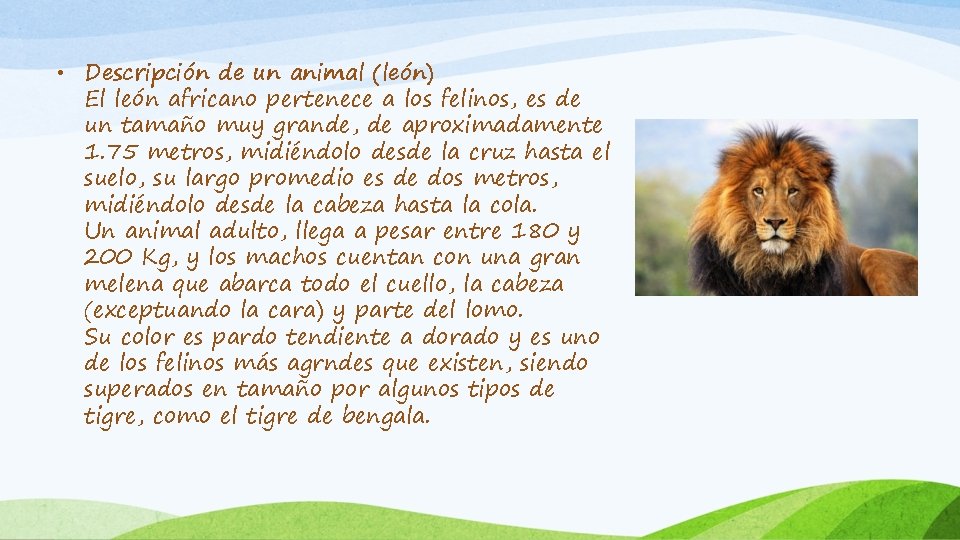 • Descripción de un animal (león)
El león africano pertenece a los felinos, es de un tamaño muy grande, de aproximadamente 1.75 metros, midiéndolo desde la cruz hasta el suelo, su largo promedio es de dos metros, midiéndolo desde la cabeza hasta la cola.
Un animal adulto, llega a pesar entre 180 y 200 Kg, y los machos cuentan con una gran melena que abarca todo el cuello, la cabeza (exceptuando la cara) y parte del lomo.
Su color es pardo tendiente a dorado y es uno de los felinos más agrndes que existen, siendo superados en tamaño por algunos tipos de tigre, como el tigre de bengala.